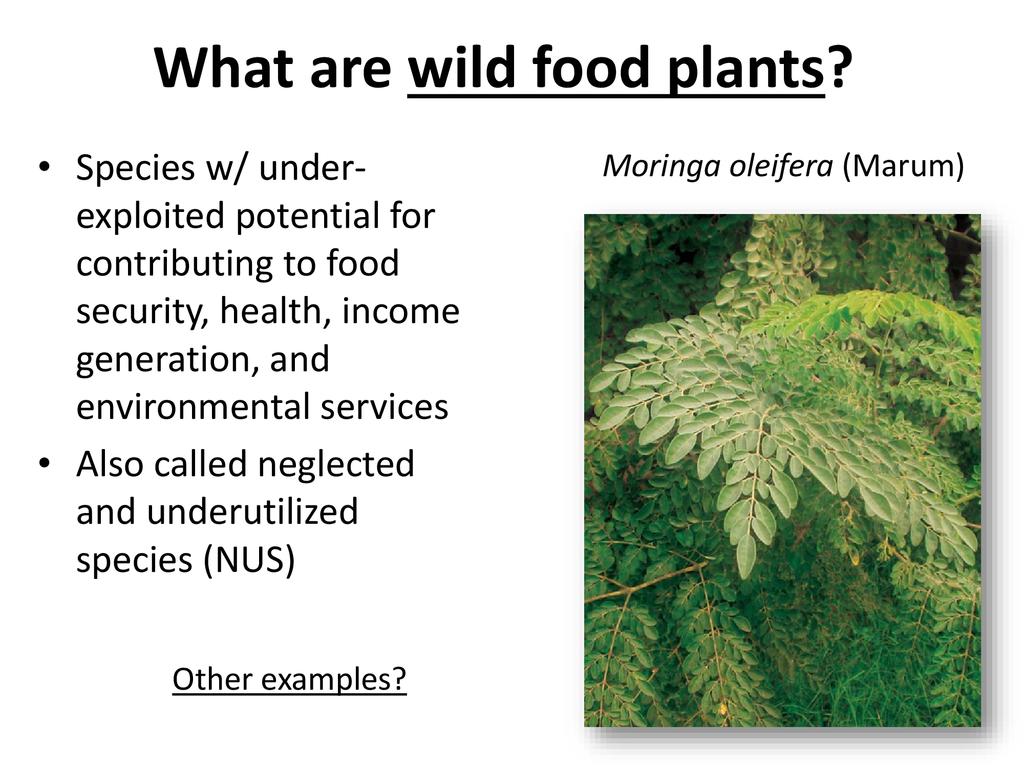 What are wild food plants?

• Species w/ under-exploited potential for contributing to food security, health, income generation, and environmental services
• Also called neglected and underutilized species (NUS)

Other examples?

Moringa oleifera (Marum)